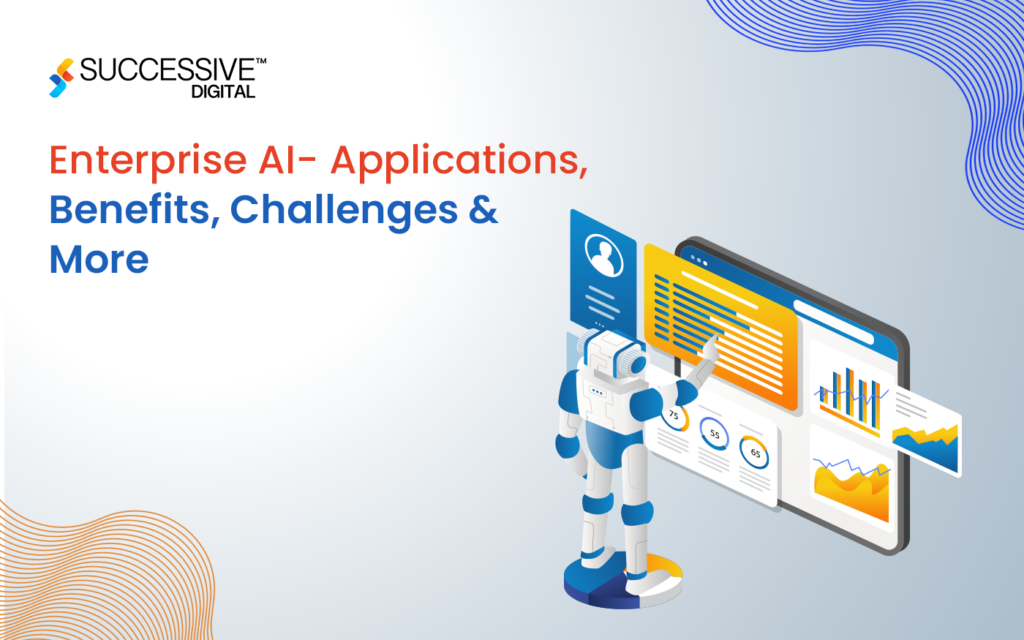 SUCCESSIVE™
DIGITAL

Enterprise AI- Applications, Benefits, Challenges & More

75
55
65